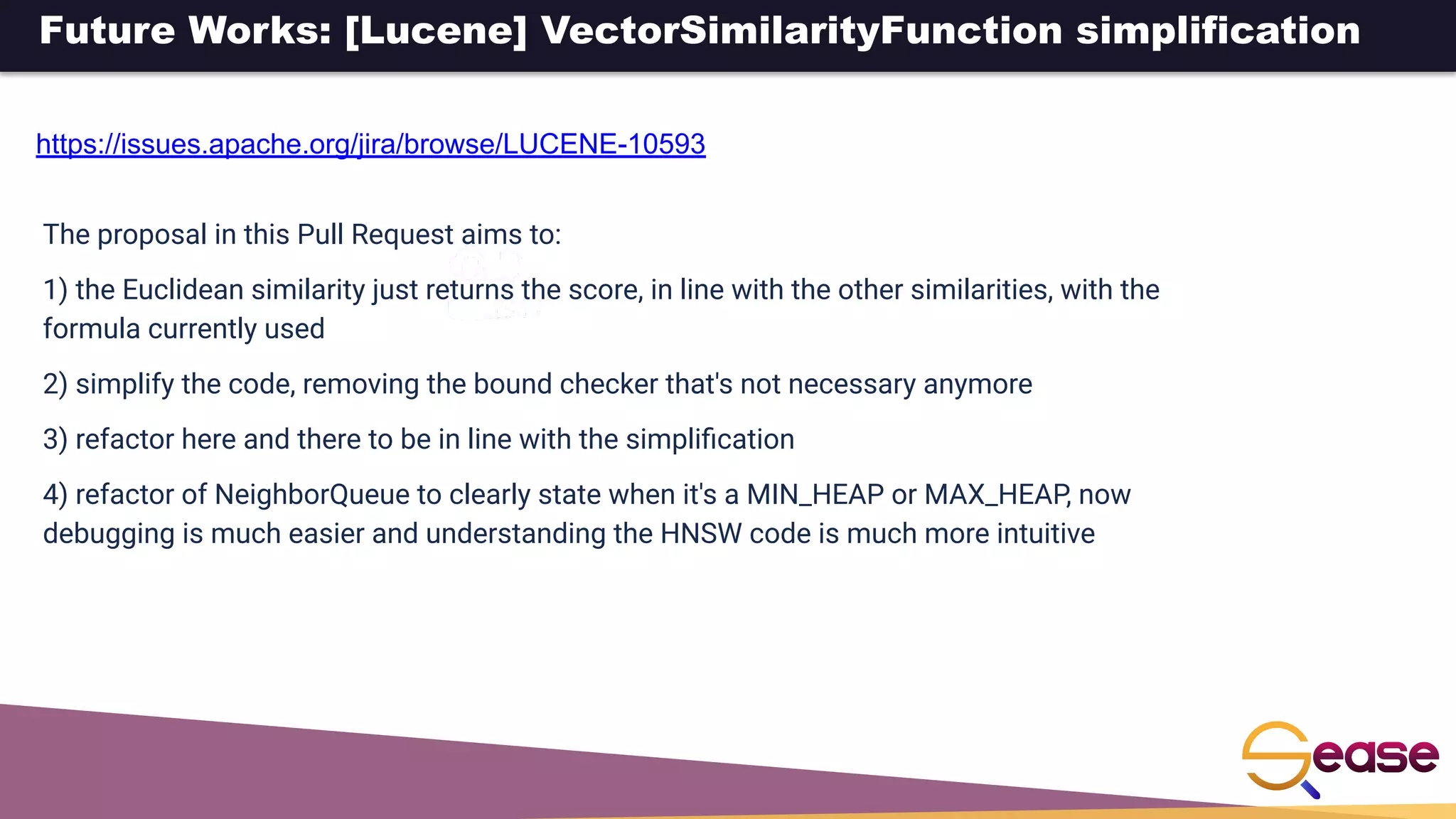 Future Works: [Lucene] VectorSimilarityFunction simplification

https://issues.apache.org/jira/browse/LUCENE-10593

The proposal in this Pull Request aims to:

1) the Euclidean similarity just returns the score, in line with the other similarities, with the formula currently used

2) simplify the code, removing the bound checker that's not necessary anymore

3) refactor here and there to be in line with the simplification

4) refactor of NeighborQueue to clearly state when it's a MIN_HEAP or MAX_HEAP, now debugging is much easier and understanding the HNSW code is much more intuitive

Sease